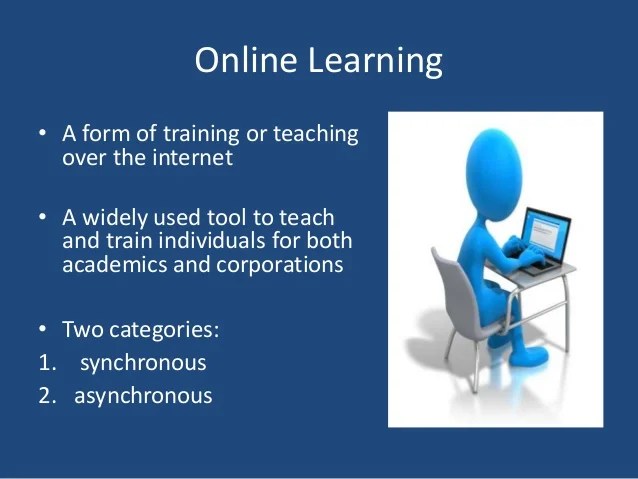 Online Learning

• A form of training or teaching over the internet

• A widely used tool to teach and train individuals for both academics and corporations

• Two categories:
1. synchronous
2. asynchronous